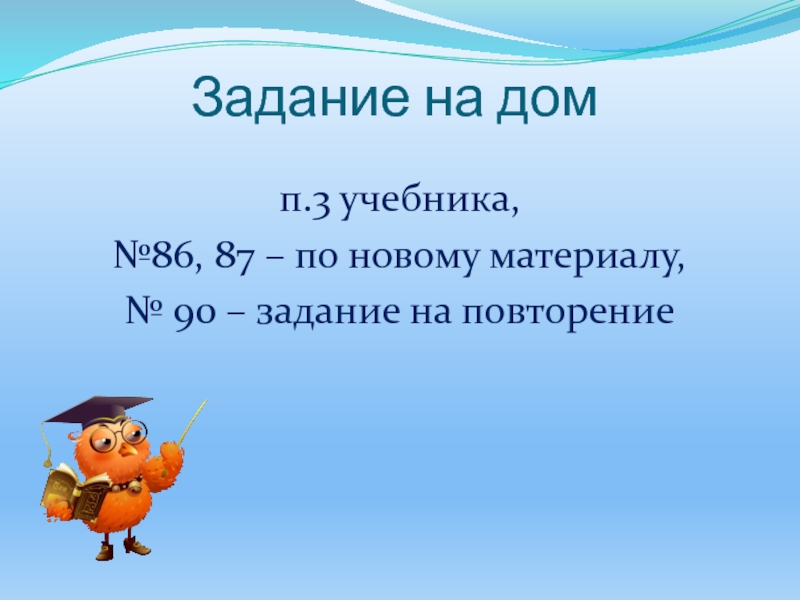 Задание на дом

п.3 учебника,
№86, 87 – по новому материалу,
№ 90 – задание на повторение